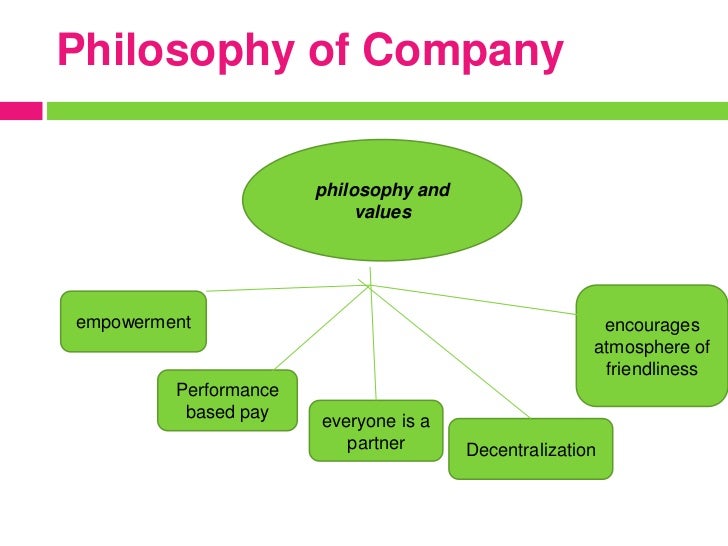 Philosophy of Company

philosophy and values

empowerment

Performance based pay

everyone is a partner

Decentralization

encourages atmosphere of friendliness